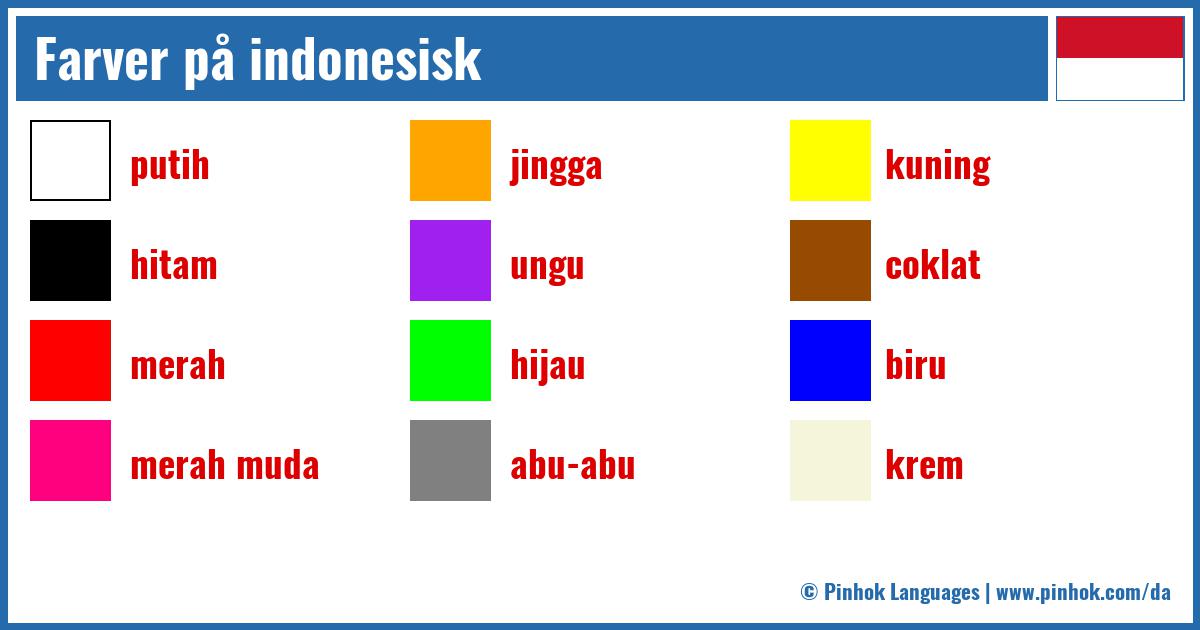 Farver på indonesisk

putih

hitam

merah

merah muda

jingga

ungu

hijau

abu-abu

kuning

coklat

biru

krem

© Pinhok Languages | www.pinhok.com/da